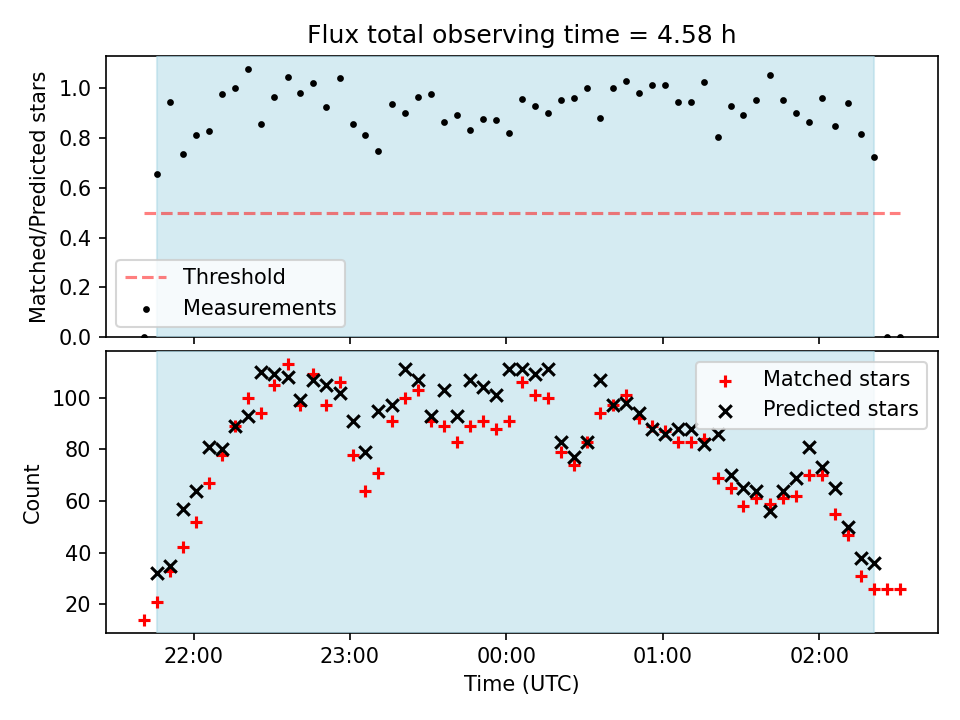 Flux total observing time = 4.58 h

Matched/Predicted stars

1.0
0.8
0.6
0.4
0.2
0.0

Threshold
Measurements

Count

100
80
60
40
20

Matched stars
Predicted stars

22:00
23:00
00:00
01:00
02:00

Time (UTC)